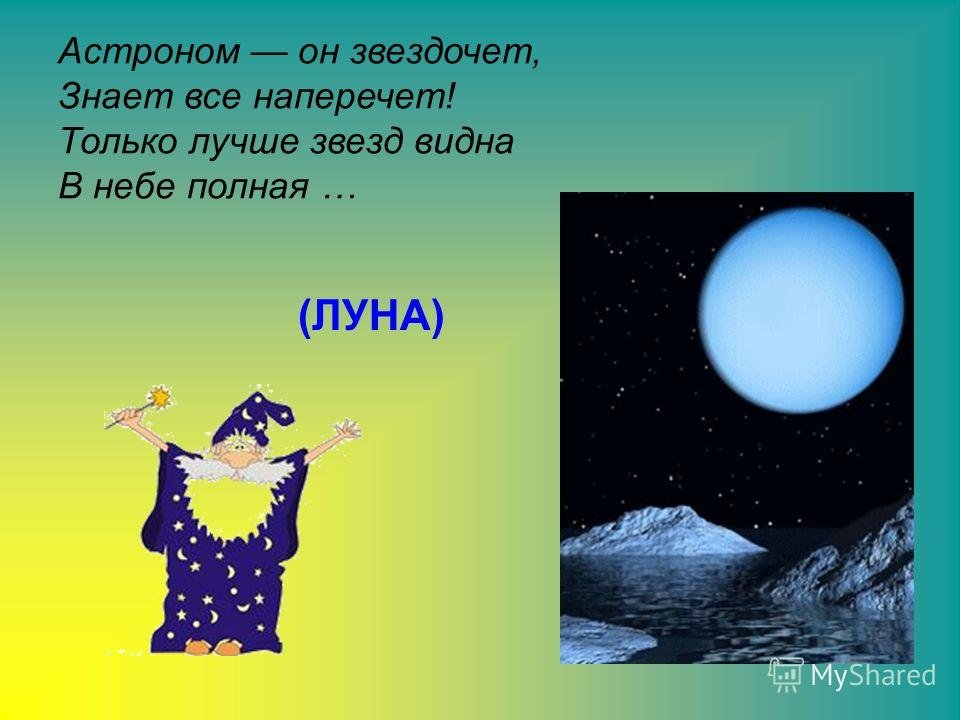 Астроном — он звездочет,
Знает все наперечет!
Только лучше звезд видна
В небе полная …

(ЛУНА)

MyShared